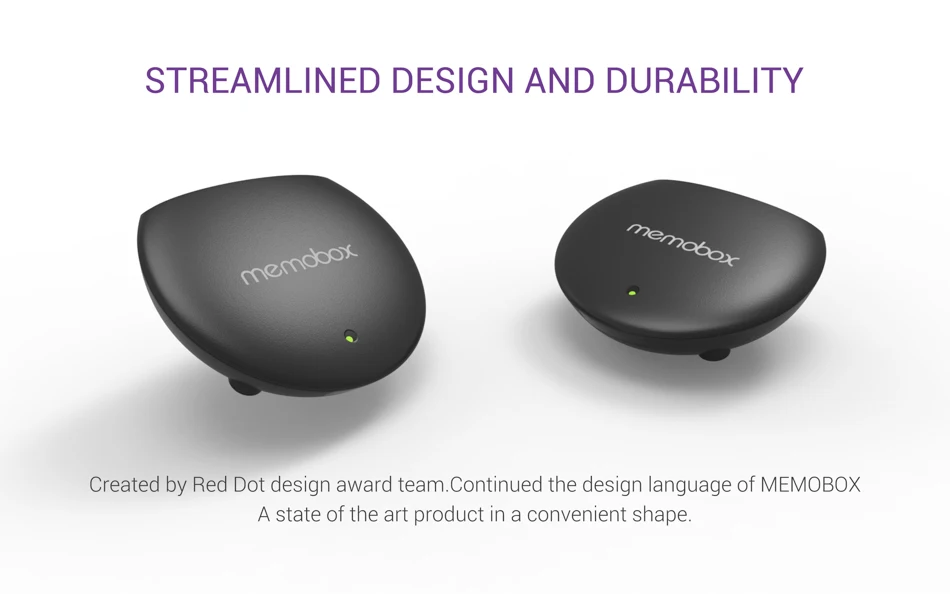 STREAMLINED DESIGN AND DURABILITY

memobox

memobox

Created by Red Dot design award team.Continued the design language of MEMOBOX
A state of the art product in a convenient shape.